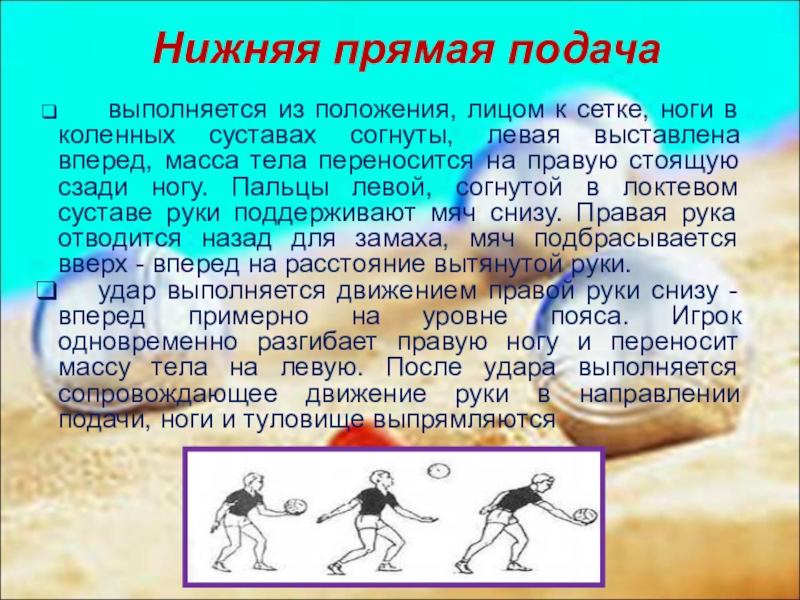 Нижняя прямая подача

❑ выполняется из положения, лицом к сетке, ноги в коленных суставах согнуты, левая выставлена вперед, масса тела переносится на правую стоящую сзади ногу. Пальцы левой, согнутой в локтевом суставе руки поддерживают мяч снизу. Правая рука отводится назад для замаха, мяч подбрасывается вверх - вперед на расстояние вытянутой руки.

❑ удар выполняется движением правой руки снизу - вперед примерно на уровне пояса. Игрок одновременно разгибает правую ногу и переносит массу тела на левую. После удара выполняется сопровождающее движение руки в направлении подачи, ноги и туловище выпрямляются